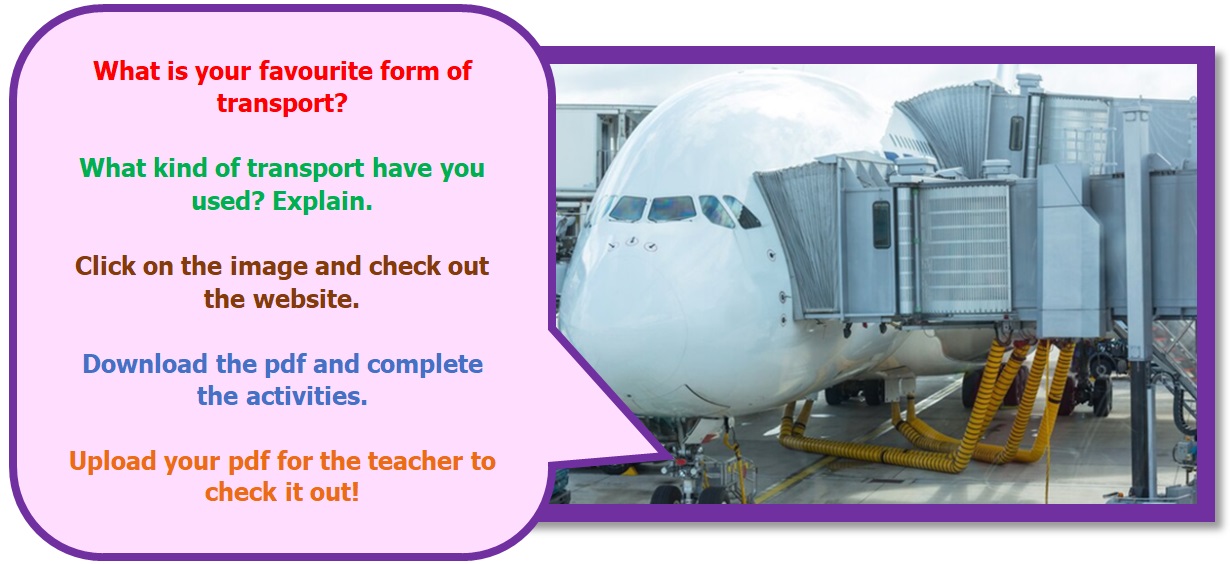 What is your favourite form of transport?

What kind of transport have you used? Explain.

Click on the image and check out the website.

Download the pdf and complete the activities.

Upload your pdf for the teacher to check it out!